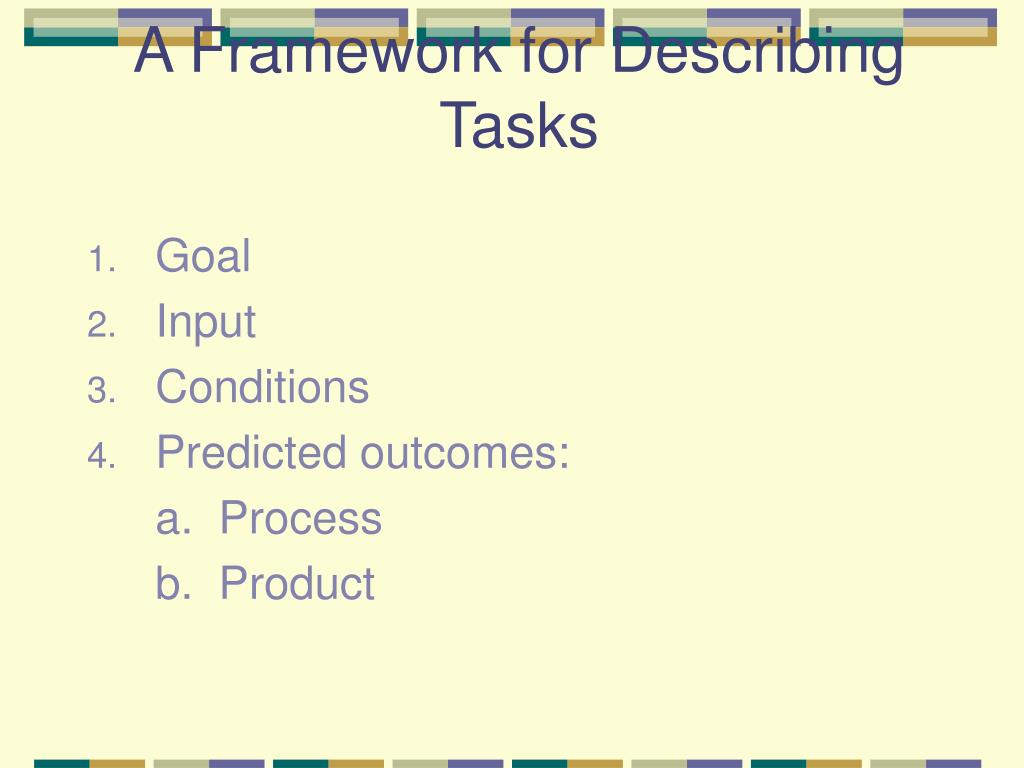 A Framework for Describing Tasks

1. Goal
2. Input
3. Conditions
4. Predicted outcomes:
a. Process
b. Product